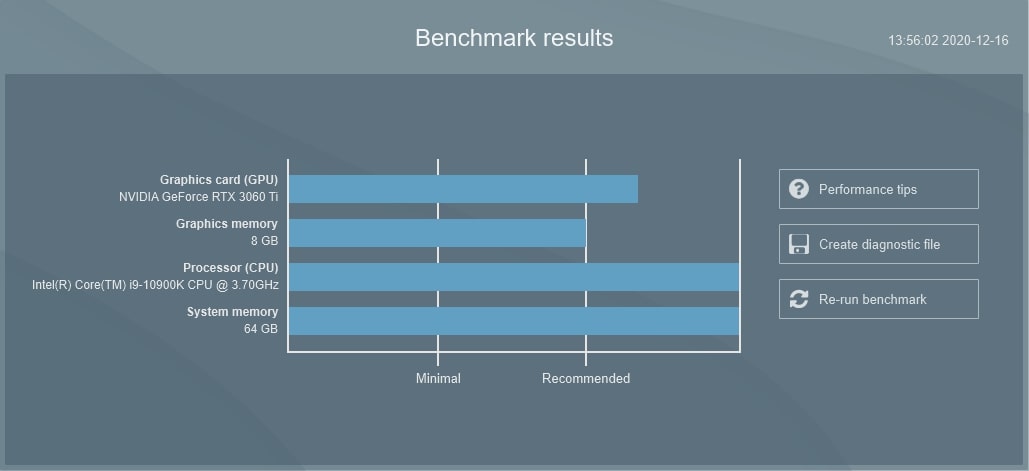 Benchmark results

13:56:02 2020-12-16

Graphics card (GPU)
NVIDIA GeForce RTX 3060 Ti

Graphics memory
8 GB

Processor (CPU)
Intel(R) Core(TM) i9-10900K CPU @ 3.70GHz

System memory
64 GB

Minimal

Recommended

Performance tips

Create diagnostic file

Re-run benchmark